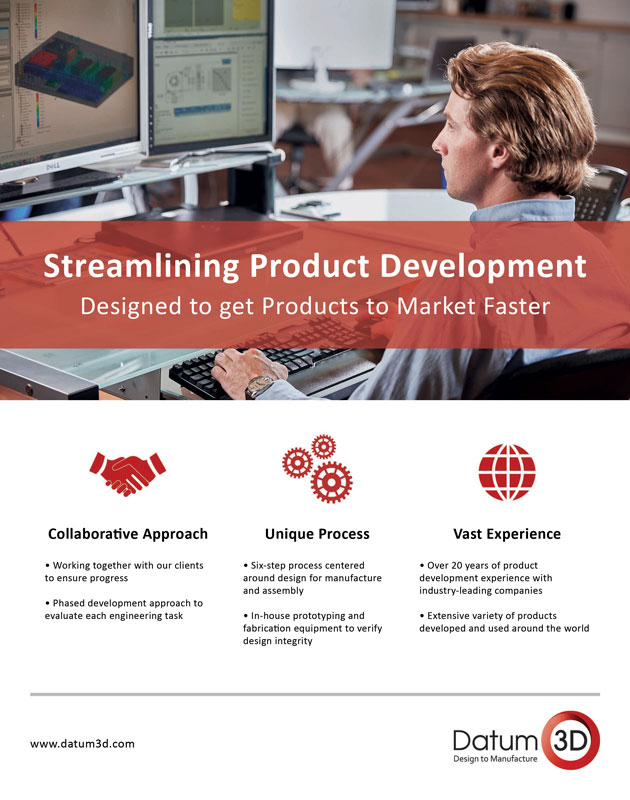 DELL

Streamlining Product Development
Designed to get Products to Market Faster

Collaborative Approach

• Working together with our clients to ensure progress

• Phased development approach to evaluate each engineering task

Unique Process

• Six-step process centered around design for manufacture and assembly

• In-house prototyping and fabrication equipment to verify design integrity

Vast Experience

• Over 20 years of product development experience with industry-leading companies

• Extensive variety of products developed and used around the world

www.datum3d.com

Datum 3D
Design to Manufacture